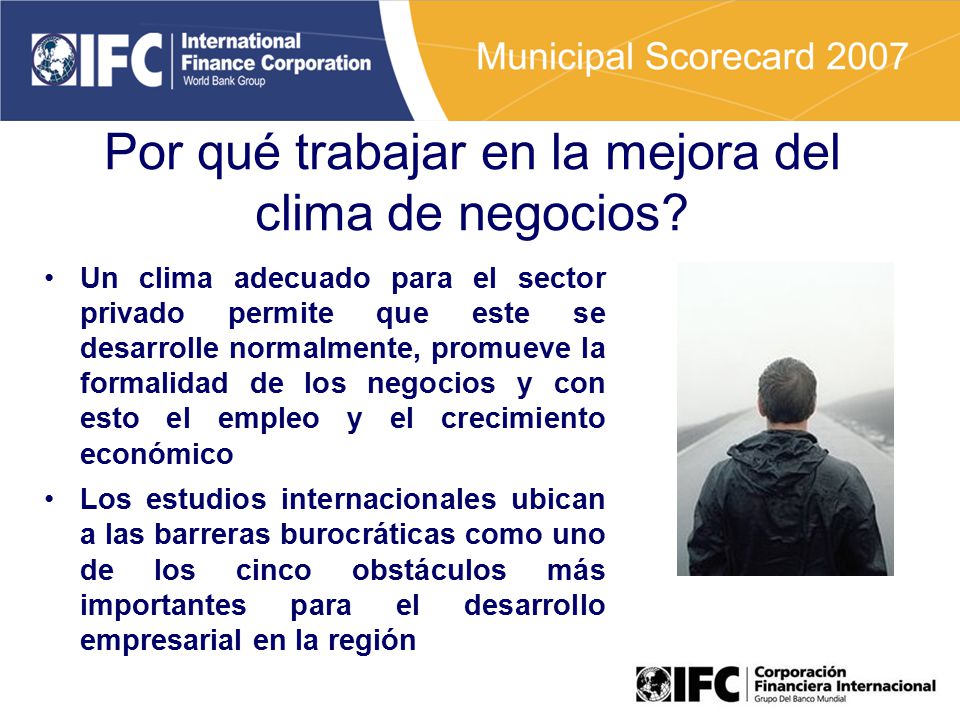 IFC International Finance Corporation World Bank Group

Municipal Scorecard 2007

Por qué trabajar en la mejora del clima de negocios?

• Un clima adecuado para el sector privado permite que este se desarrolle normalmente, promueve la formalidad de los negocios y con esto el empleo y el crecimiento económico

• Los estudios internacionales ubican a las barreras burocráticas como uno de los cinco obstáculos más importantes para el desarrollo empresarial en la región

IFC Corporación Financiera Internacional Grupo Del Banco Mundial